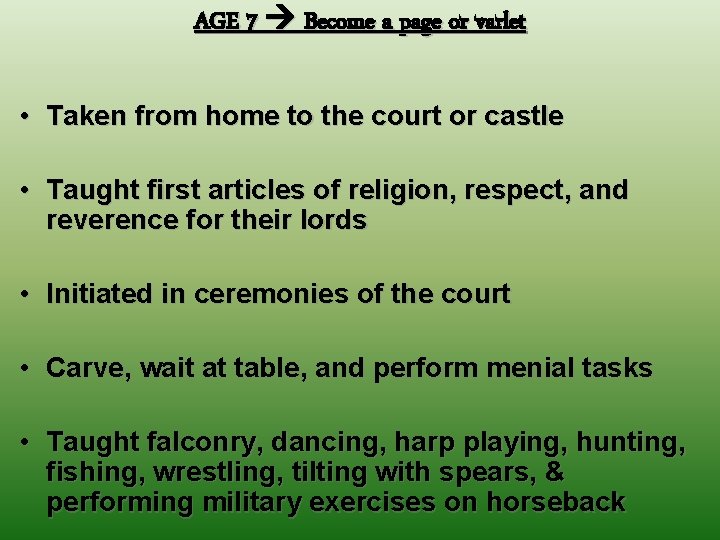 AGE 7 → Become a page or varlet

• Taken from home to the court or castle

• Taught first articles of religion, respect, and reverence for their lords

• Initiated in ceremonies of the court

• Carve, wait at table, and perform menial tasks

• Taught falconry, dancing, harp playing, hunting, fishing, wrestling, tilting with spears, & performing military exercises on horseback